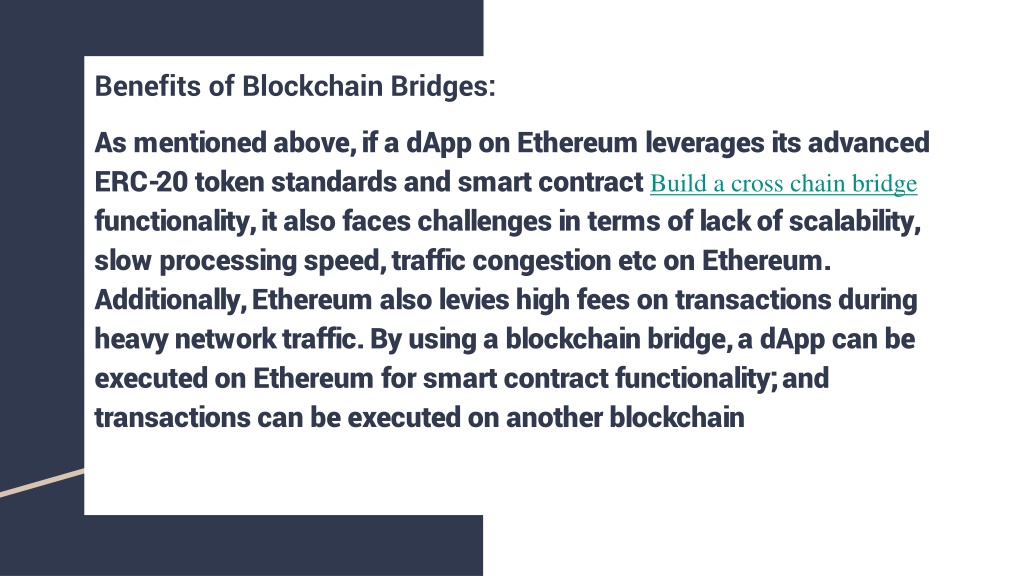 Benefits of Blockchain Bridges:

As mentioned above, if a dApp on Ethereum leverages its advanced ERC-20 token standards and smart contract Build a cross chain bridge functionality, it also faces challenges in terms of lack of scalability, slow processing speed, traffic congestion etc on Ethereum. Additionally, Ethereum also levies high fees on transactions during heavy network traffic. By using a blockchain bridge, a dApp can be executed on Ethereum for smart contract functionality; and transactions can be executed on another blockchain